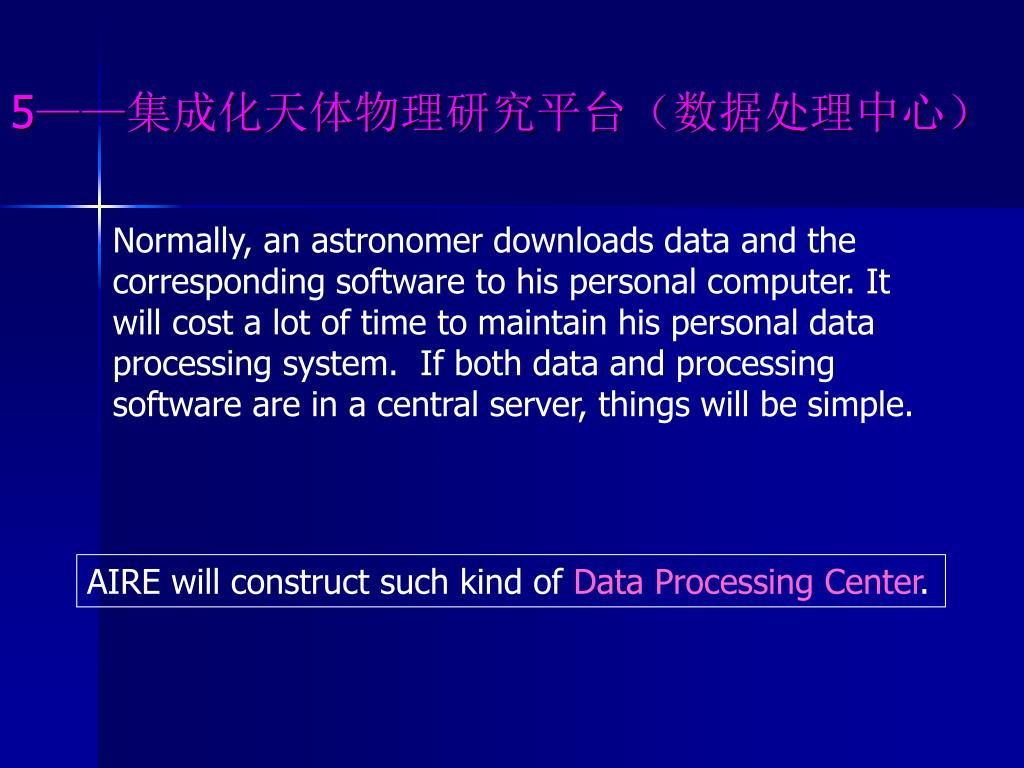 5——集成化天体物理研究平台（数据处理中心）

Normally, an astronomer downloads data and the corresponding software to his personal computer. It will cost a lot of time to maintain his personal data processing system.  If both data and processing software are in a central server, things will be simple.

AIRE will construct such kind of Data Processing Center.